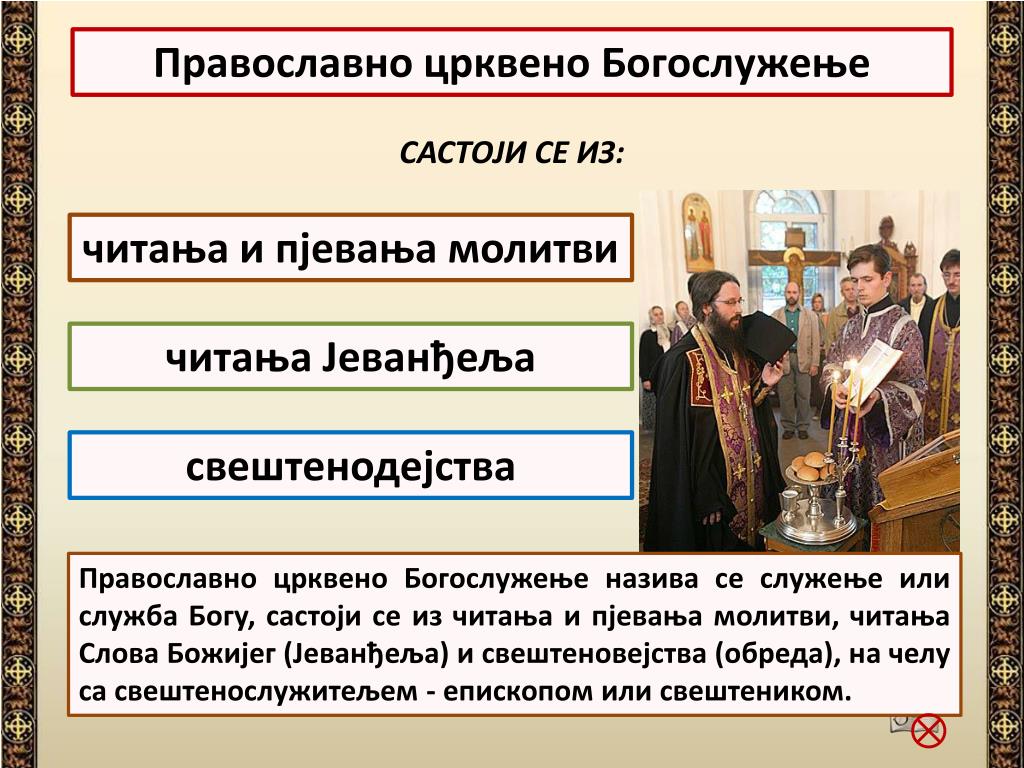 Православно црквено Богослужење

САСТОЈИ СЕ ИЗ:

читања и пјевања молитви

читања Јеванђеља

свештенодејства

Православно црквено Богослужење назива се служење или служба Богу, састоји се из читања и пјевања молитви, читања Слова Божијег (Јеванђеља) и свештеновејства (обреда), на челу са свештенослужитељем - епископом или свештеником.